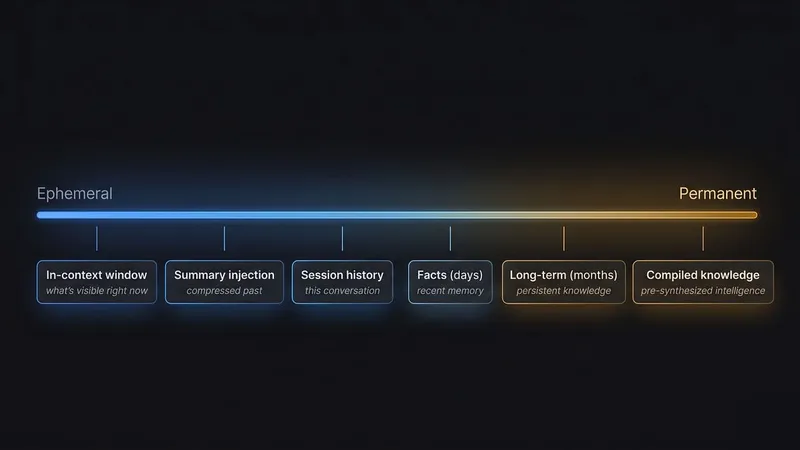 Ephemeral

Permanent

In-context window
what's visible right now

Summary injection
compressed past

Session history
this conversation

Facts (days)
recent memory

Long-term (months)
persistent knowledge

Compiled knowledge
pre-synthesized intelligence